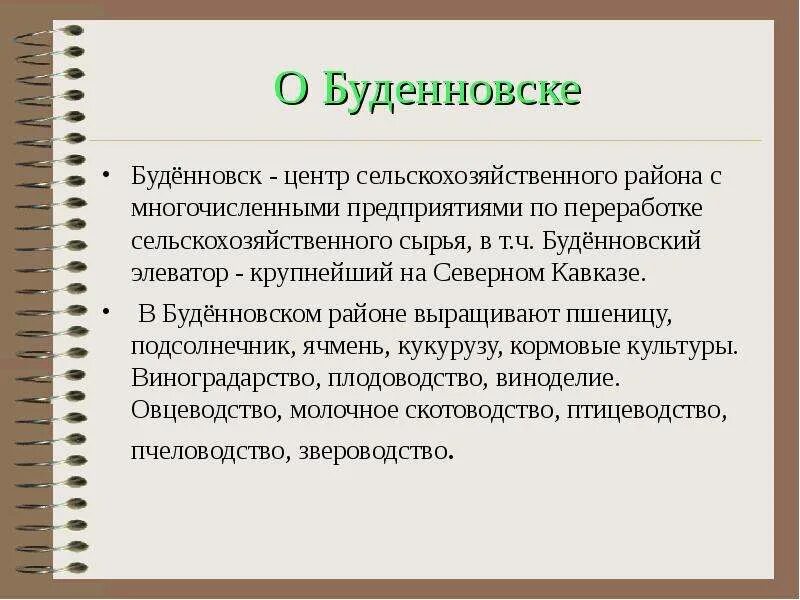 О Буденновске

• Будённовск - центр сельскохозяйственного района с многочисленными предприятиями по переработке сельскохозяйственного сырья, в т.ч. Будённовский элеватор - крупнейший на Северном Кавказе.

• В Будённовском районе выращивают пшеницу, подсолнечник, ячмень, кукурузу, кормовые культуры. Виноградарство, плодоводство, виноделие. Овцеводство, молочное скотоводство, птицеводство, пчеловодство, звероводство.